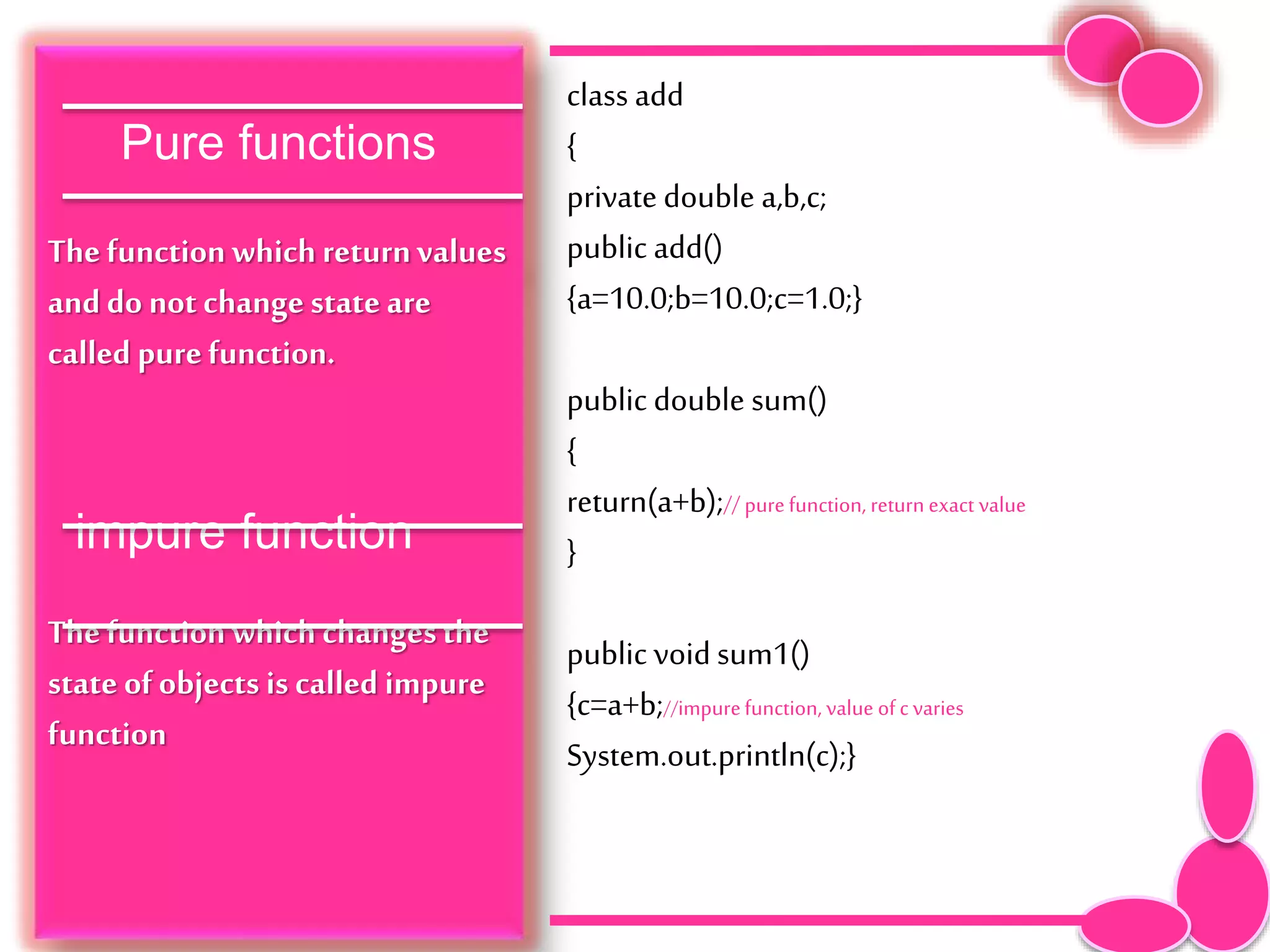 Pure functions

The function which return values and do not change state are called pure function.

impure function

The function which changes the state of objects is called impure function

class add

{

private double a,b,c;

public add()

{a=10.0;b=10.0;c=1.0;}

public double sum()

{

return(a+b);// pure function, return exact value

}

public void sum1()

{c=a+b;//impure function, value of c varies

System.out.println(c);}